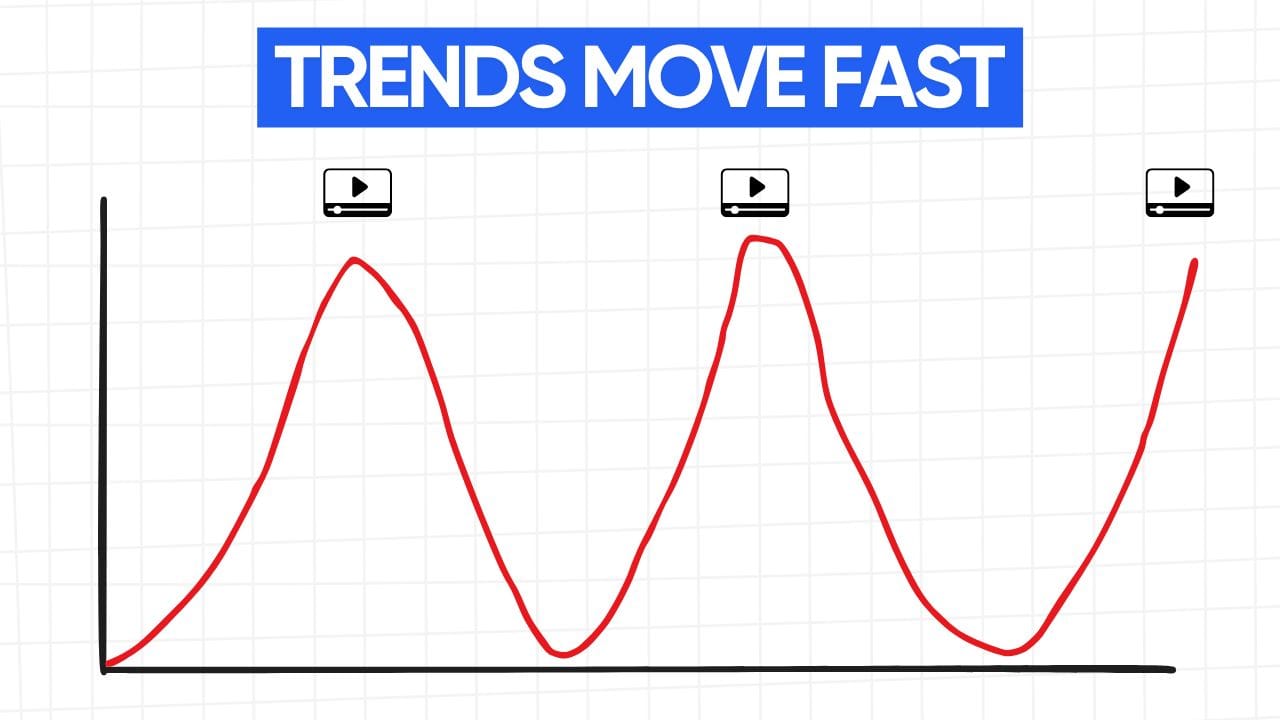 TRENDS MOVE FAST